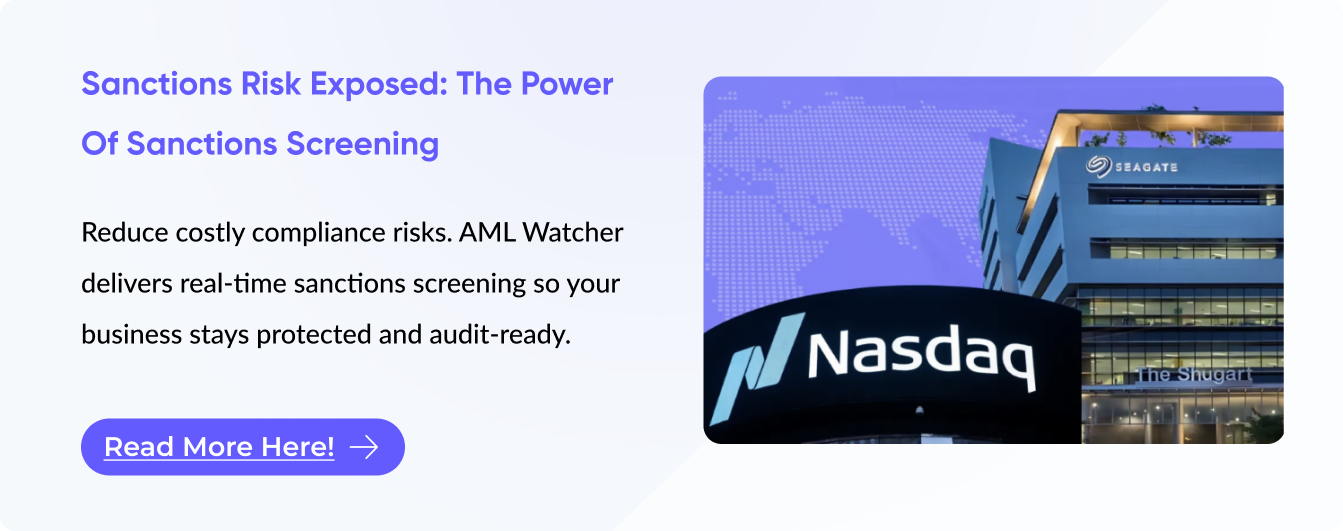 Sanctions Risk Exposed: The Power Of Sanctions Screening

Reduce costly compliance risks. AML Watcher delivers real-time sanctions screening so your business stays protected and audit-ready.

Read More Here!

SEAGATE

Nasdaq

The Shugart